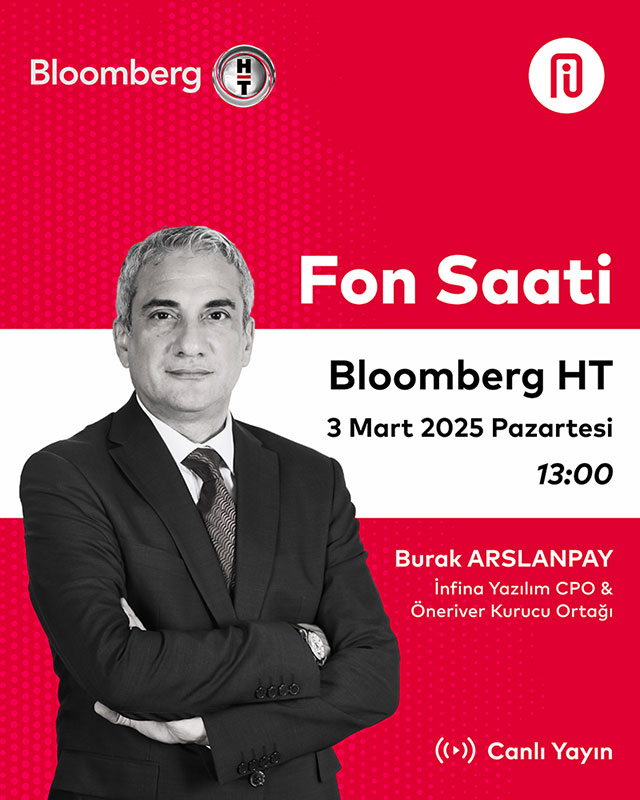 Bloomberg HT

Fon Saati

Bloomberg HT

3 Mart 2025 Pazartesi

13:00

Burak ARSLANPAY

İnfina Yazılım CPO & Öneriver Kurucu Ortağı

Canlı Yayın